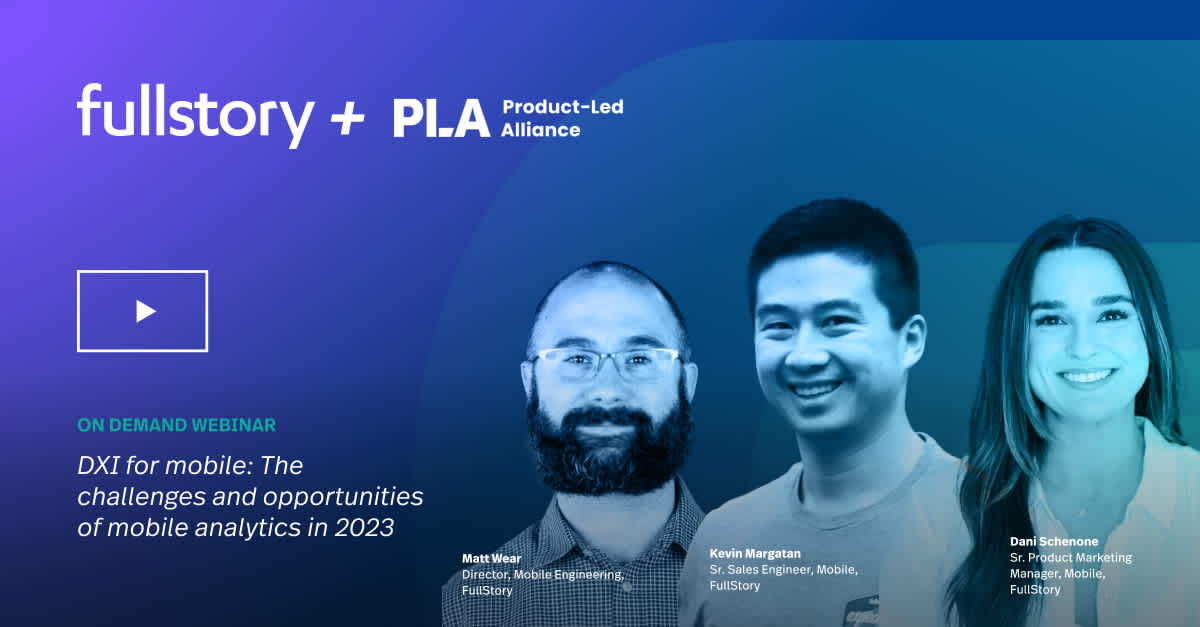 fullstory + PLA Product-Led Alliance

ON DEMAND WEBINAR

DXI for mobile: The challenges and opportunities of mobile analytics in 2023

Matt Wear
Director, Mobile Engineering, FullStory

Kevin Margatan
Sr. Sales Engineer, Mobile, FullStory

Dani Schenone
Sr. Product Marketing Manager, Mobile, FullStory